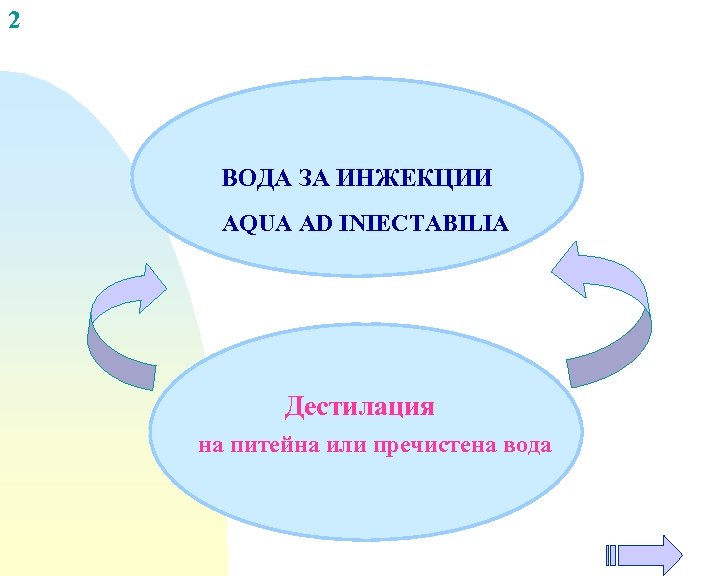 2

ВОДА ЗА ИНЖЕКЦИИ

AQUA AD INIECTABILIA

Дестилация

на питейна или пречистена вода